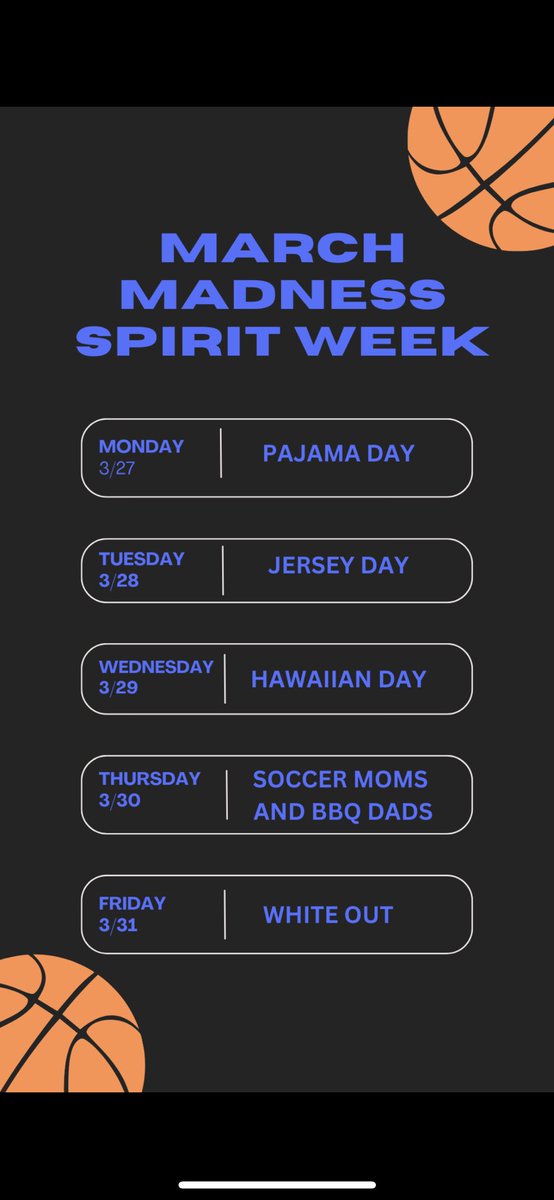 MARCH MADNESS SPIRIT WEEK

MONDAY 3/27 PAJAMA DAY

TUESDAY 3/28 JERSEY DAY

WEDNESDAY 3/29 HAWAIIAN DAY

THURSDAY 3/30 SOCCER MOMS AND BBQ DADS

FRIDAY 3/31 WHITE OUT